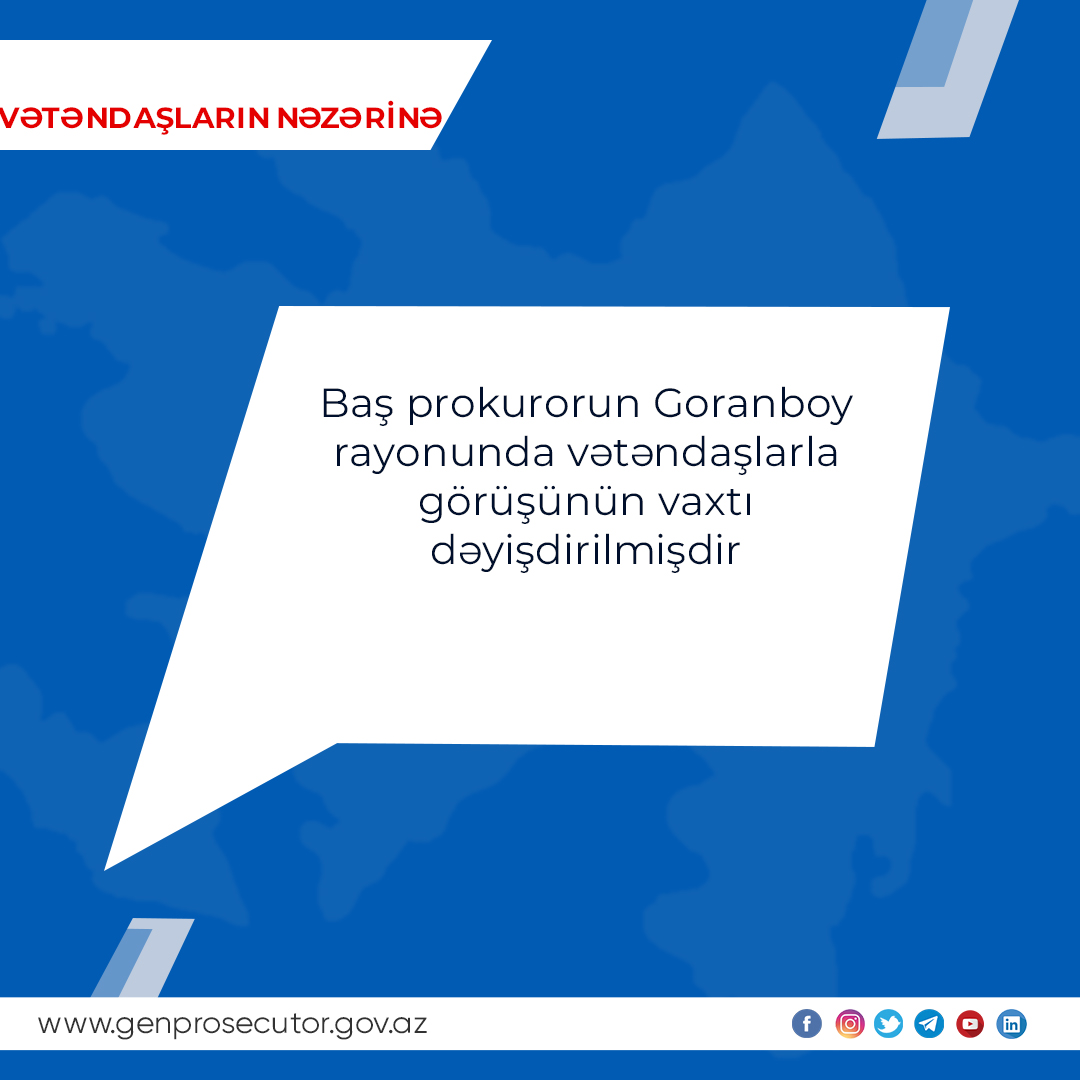 VƏTƏNDAŞLARIN NƏZƏRİNƏ

Baş prokurorun Goranboy rayonunda vətəndaşlarla görüşünün vaxtı dəyişdirilmişdir

www.genprosecutor.gov.az